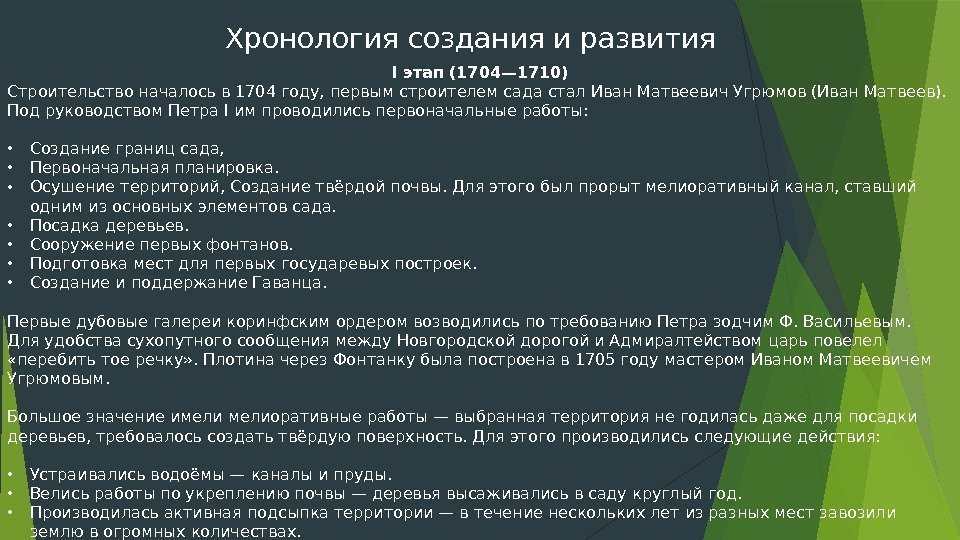 Хронология создания и развития

I этап (1704—1710)

Строительство началось в 1704 году, первым строителем сада стал Иван Матвеевич Угрюмов (Иван Матвеев). Под руководством Петра I им проводились первоначальные работы:

• Создание границ сада,
• Первоначальная планировка.
• Осушение территорий, Создание твёрдой почвы. Для этого был прорыт мелиоративный канал, ставший одним из основных элементов сада.
• Посадка деревьев.
• Сооружение первых фонтанов.
• Подготовка мест для первых государевых построек.
• Создание и поддержание Гаванца.

Первые дубовые галереи коринфским ордером возводились по требованию Петра зодчим Ф. Васильевым. Для удобства сухопутного сообщения между Новгородской дорогой и Адмиралтейством царь повелел «перебить тое речку». Плотина через Фонтанку была построена в 1705 году мастером Иваном Матвеевичем Угрюмовым.

Большое значение имели мелиоративные работы — выбранная территория не годилась даже для посадки деревьев, требовалось создать твёрдую поверхность. Для этого производились следующие действия:

• Устраивались водоёмы — каналы и пруды.
• Велись работы по укреплению почвы — деревья высаживались в саду круглый год.
• Производилась активная подсыпка территории — в течение нескольких лет из разных мест завозили землю в огромных количествах.